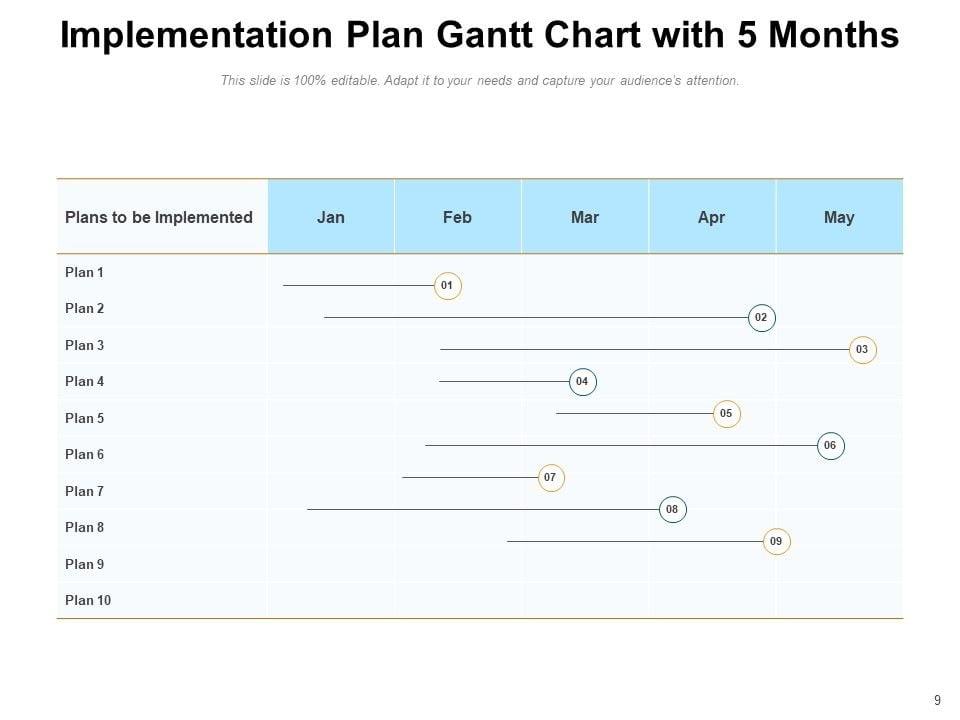 Implementation Plan Gantt Chart with 5 Months

This slide is 100% editable. Adapt it to your needs and capture your audience's attention.

| Plans to be Implemented | Jan | Feb | Mar | Apr | May |
|---|---|---|---|---|---|
| Plan 1 | | 01 | | | |
| Plan 2 | | | | 02 | |
| Plan 3 | | | | | 03 |
| Plan 4 | | | 04 | | |
| Plan 5 | | | | 05 | |
| Plan 6 | | | | | 06 |
| Plan 7 | | | 07 | | |
| Plan 8 | | | | 08 | |
| Plan 9 | | | | 09 | |
| Plan 10 | | | | | |

9